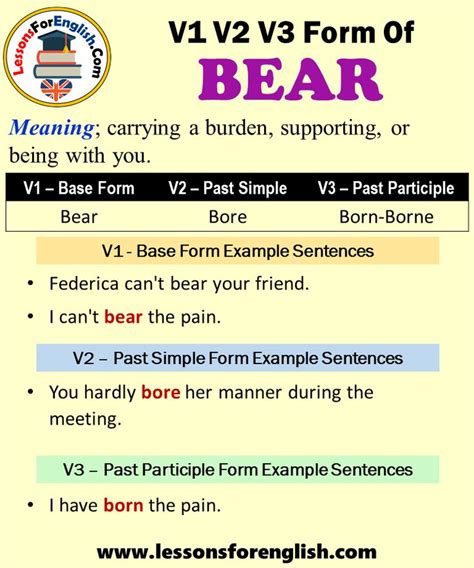 LessonsForEnglish.Com

V1 V2 V3 Form Of
BEAR

Meaning; carrying a burden, supporting, or being with you.

| V1 – Base Form | V2 – Past Simple | V3 – Past Participle |
|---|---|---|
| Bear | Bore | Born-Borne |

V1 - Base Form Example Sentences

• Federica can't bear your friend.
• I can't bear the pain.

V2 – Past Simple Form Example Sentences

• You hardly bore her manner during the meeting.

V3 – Past Participle Form Example Sentences

• I have born the pain.

www.lessonsforenglish.com